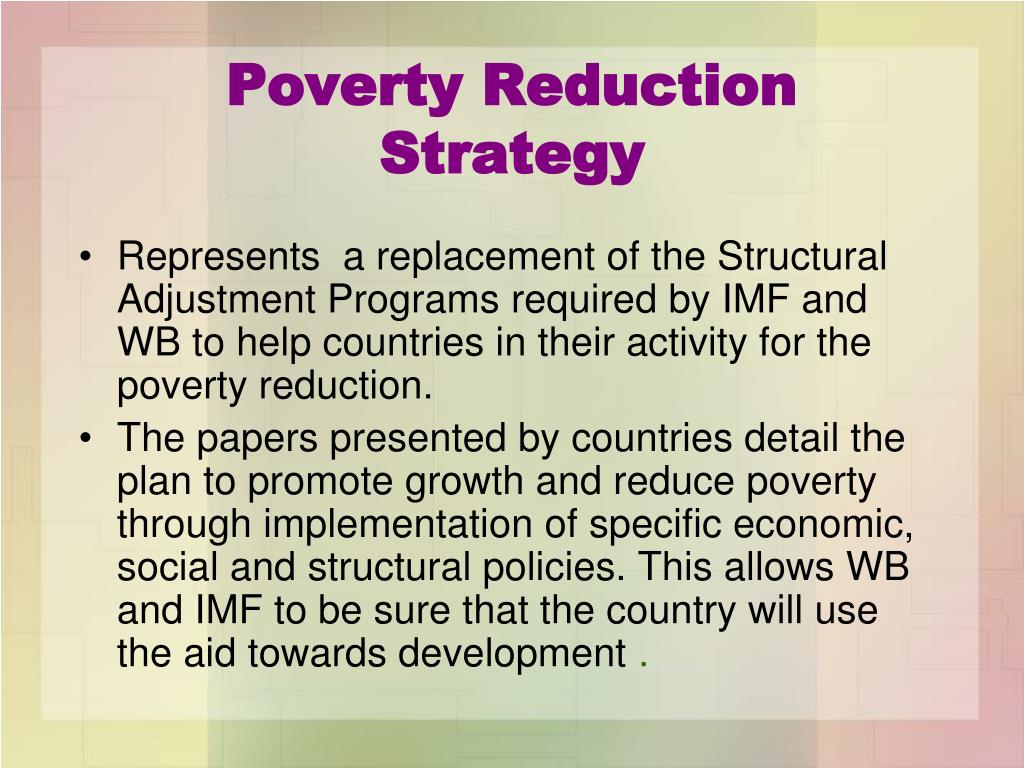 Poverty Reduction Strategy

• Represents  a replacement of the Structural Adjustment Programs required by IMF and WB to help countries in their activity for the poverty reduction.
• The papers presented by countries detail the plan to promote growth and reduce poverty through implementation of specific economic, social and structural policies. This allows WB and IMF to be sure that the country will use the aid towards development .